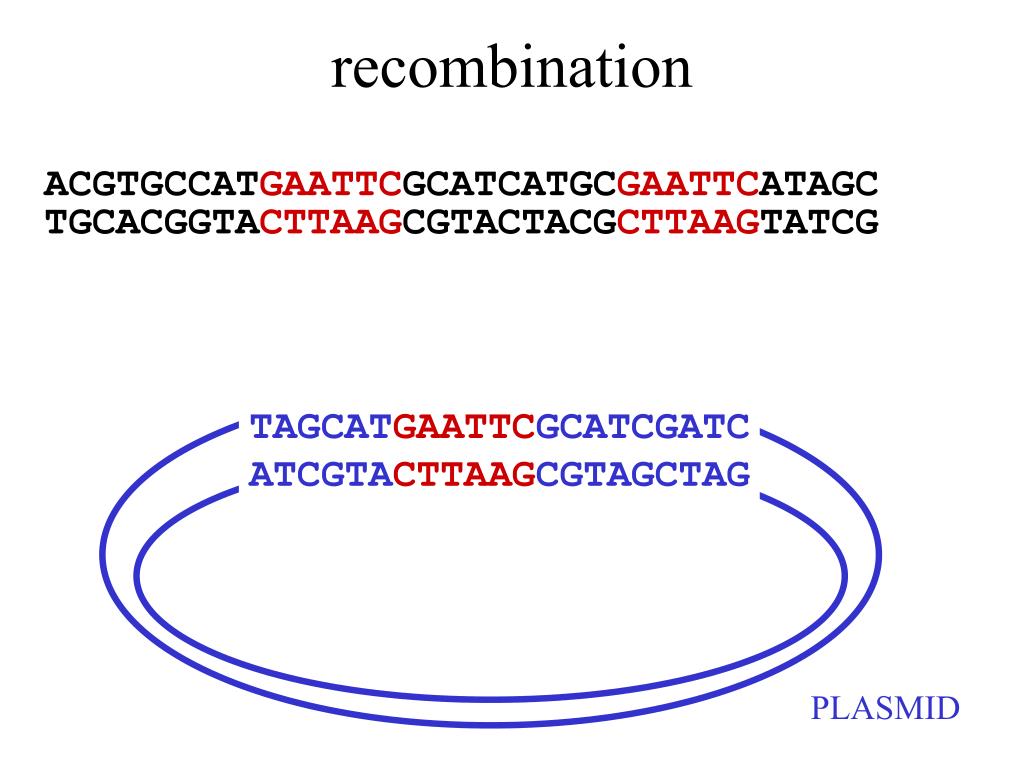 recombination

ACGTGCCATGAATTCGCATCATGCGAATTCATAGC
TGCACGGTACTTAAGCGTACTACGCTTAAGTATCG

TAGCATGAATTCGCATCGATC
ATCGTACTTAAGCGTAGCTAG

PLASMID